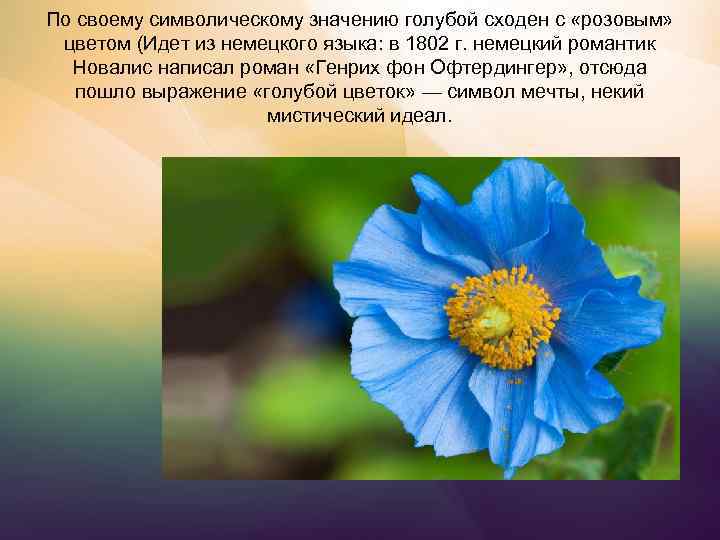 По своему символическому значению голубой сходен с «розовым» цветом (Идет из немецкого языка: в 1802 г. немецкий романтик Новалис написал роман «Генрих фон Офтердингер», отсюда пошло выражение «голубой цветок» — символ мечты, некий мистический идеал.